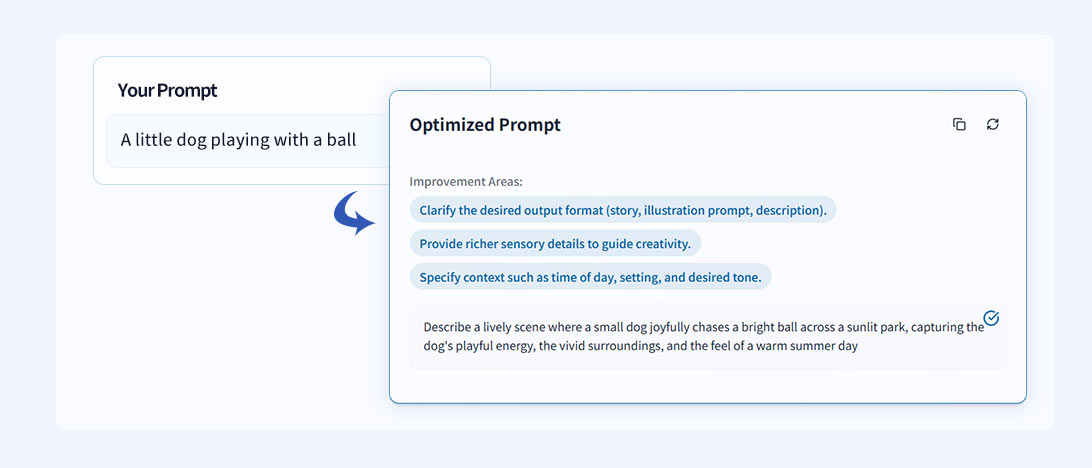 Your Prompt

A little dog playing with a ball

Optimized Prompt

Improvement Areas:

Clarify the desired output format (story, illustration prompt, description).

Provide richer sensory details to guide creativity.

Specify context such as time of day, setting, and desired tone.

Describe a lively scene where a small dog joyfully chases a bright ball across a sunlit park, capturing the dog's playful energy, the vivid surroundings, and the feel of a warm summer day